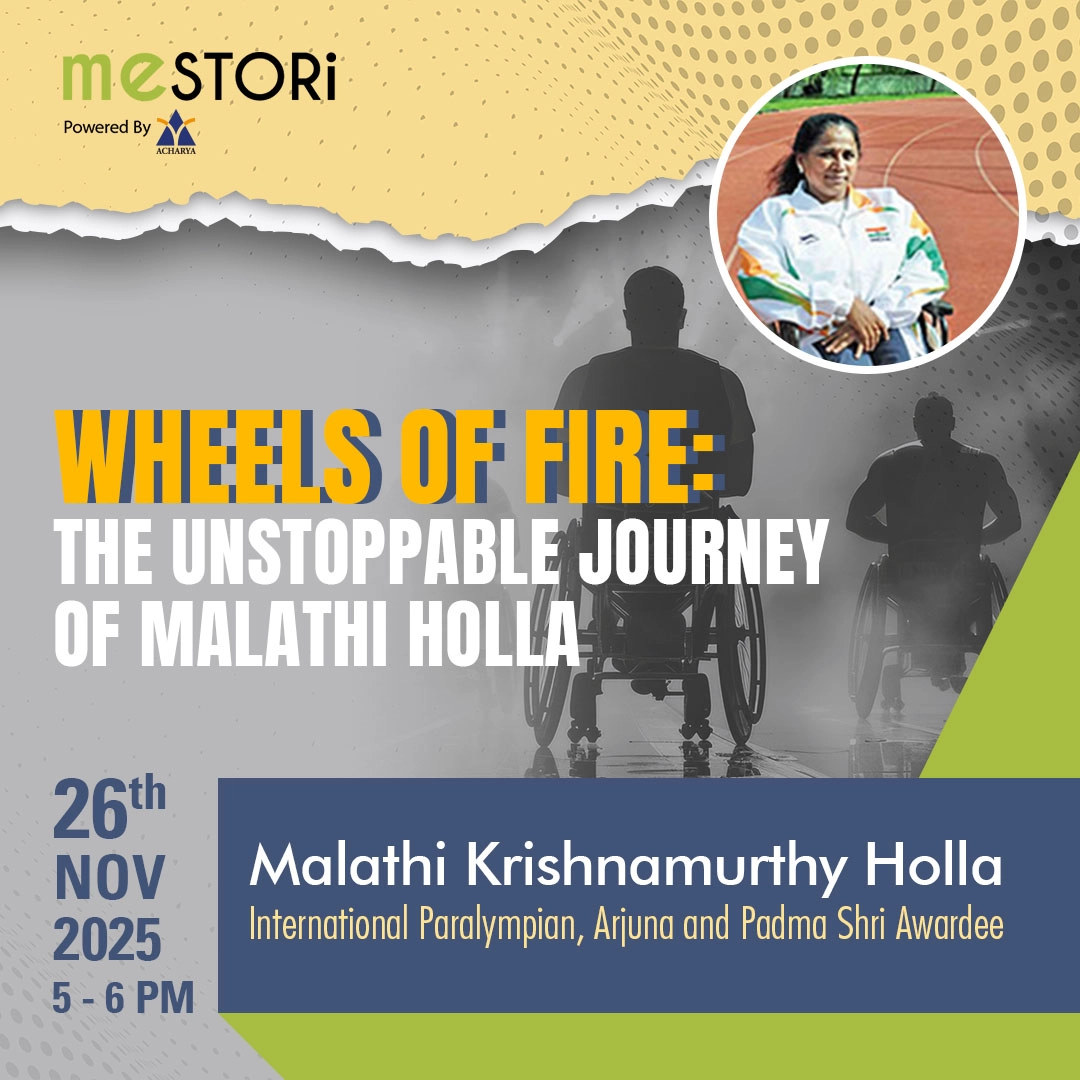 meSTORi
Powered By ACHARYA

WHEELS OF FIRE:
THE UNSTOPPABLE JOURNEY OF MALATHI HOLLA

26th NOV 2025
5 - 6 PM

Malathi Krishnamurthy Holla
International Paralympian, Arjuna and Padma Shri Awardee